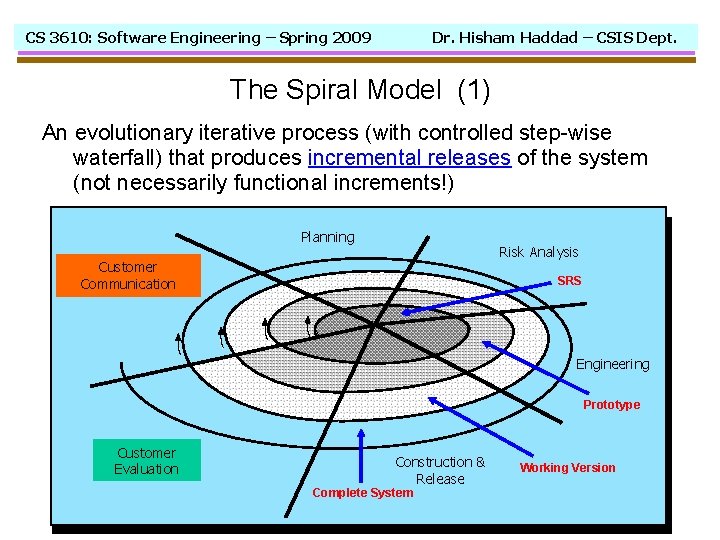 CS 3610: Software Engineering – Spring 2009 Dr. Hisham Haddad – CSIS Dept.

The Spiral Model (1)

An evolutionary iterative process (with controlled step-wise waterfall) that produces incremental releases of the system (not necessarily functional increments!)

Planning

Risk Analysis

Customer Communication

SRS

Engineering

Prototype

Customer Evaluation

Construction & Release

Working Version

Complete System